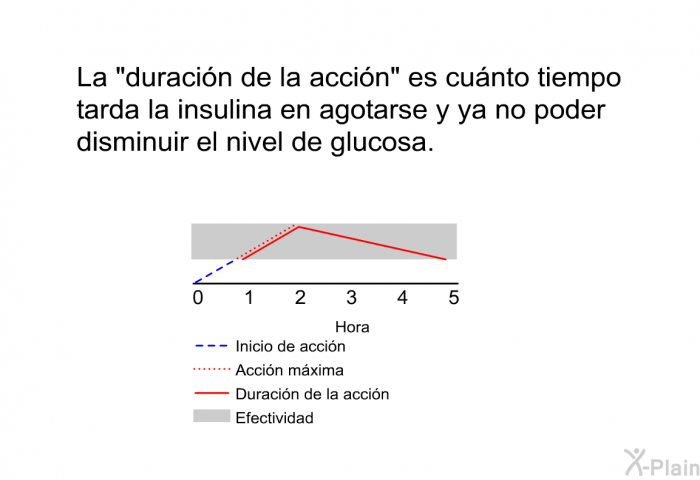 La "duración de la acción" es cuánto tiempo tarda la insulina en agotarse y ya no poder disminuir el nivel de glucosa.

0 1 2 3 4 5

Hora

Inicio de acción
Acción máxima
Duración de la acción
Efectividad

X-Plain